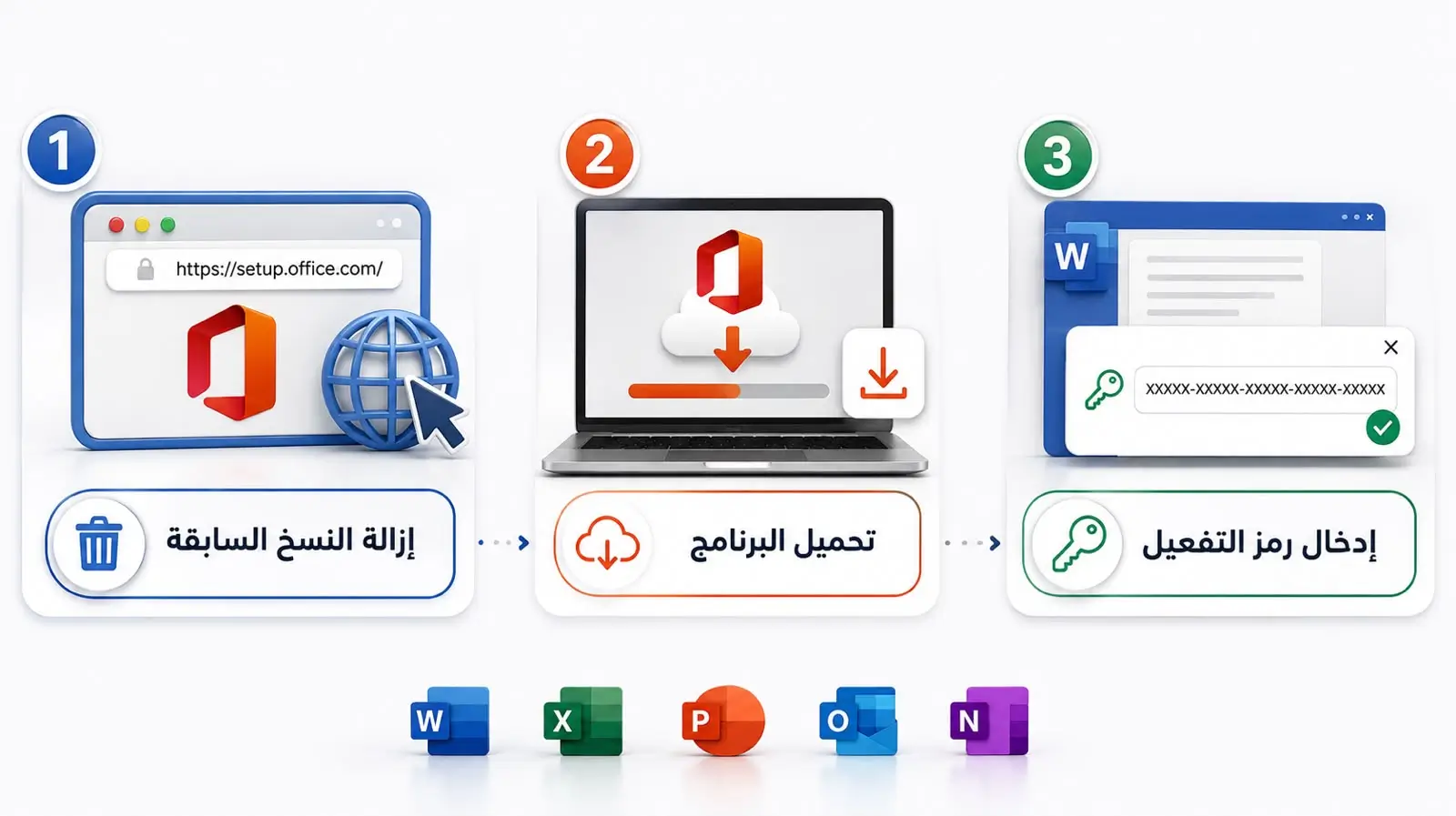 1

https://setup.office.com/

إزالة النسخ السابقة

2

تحميل البرنامج

3

W

XXXXX-XXXXX-XXXXX-XXXXX-XXXXX

إدخال رمز التفعيل

W X P O N